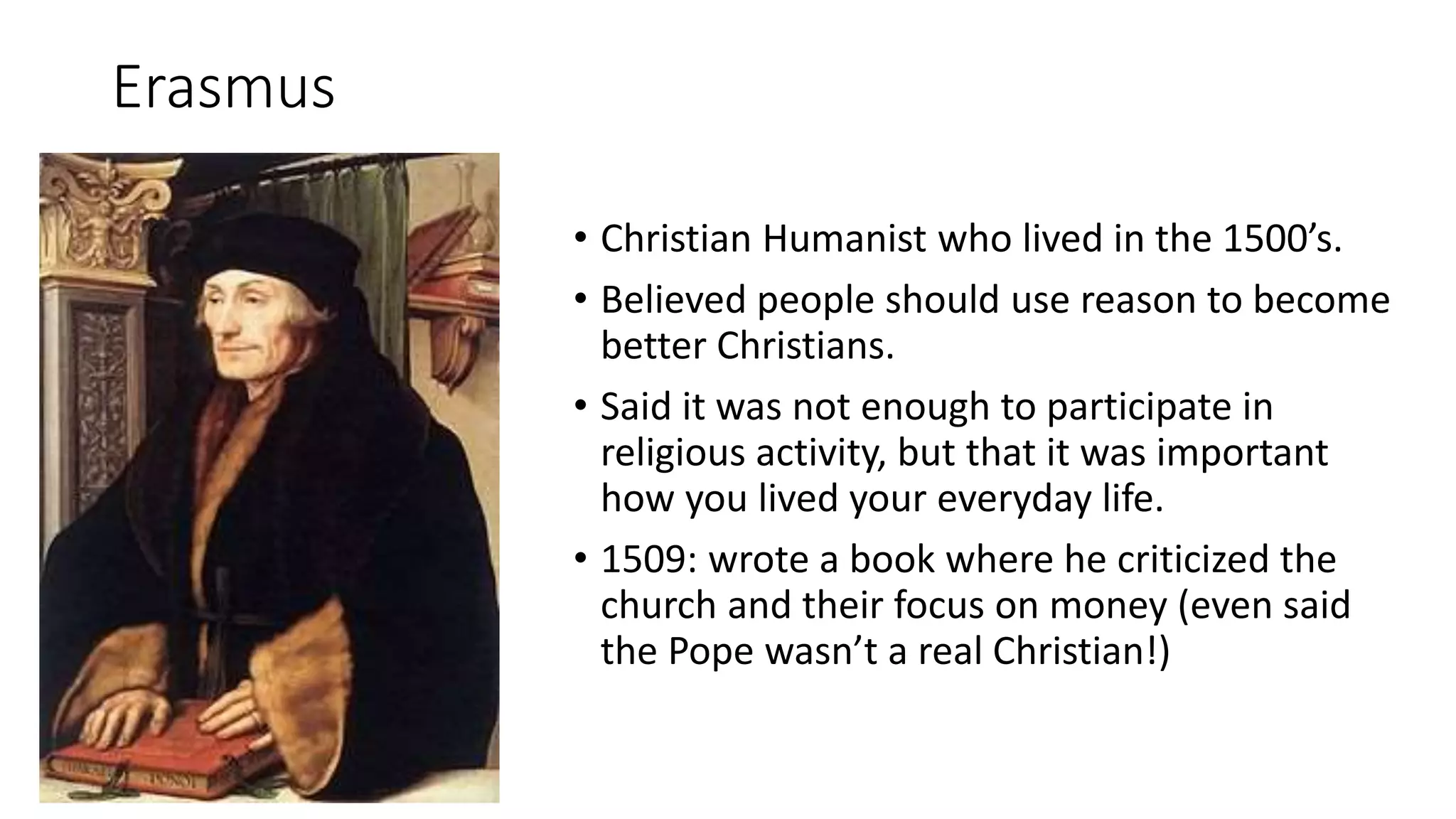 Erasmus

• Christian Humanist who lived in the 1500’s.
• Believed people should use reason to become better Christians.
• Said it was not enough to participate in religious activity, but that it was important how you lived your everyday life.
• 1509: wrote a book where he criticized the church and their focus on money (even said the Pope wasn’t a real Christian!)